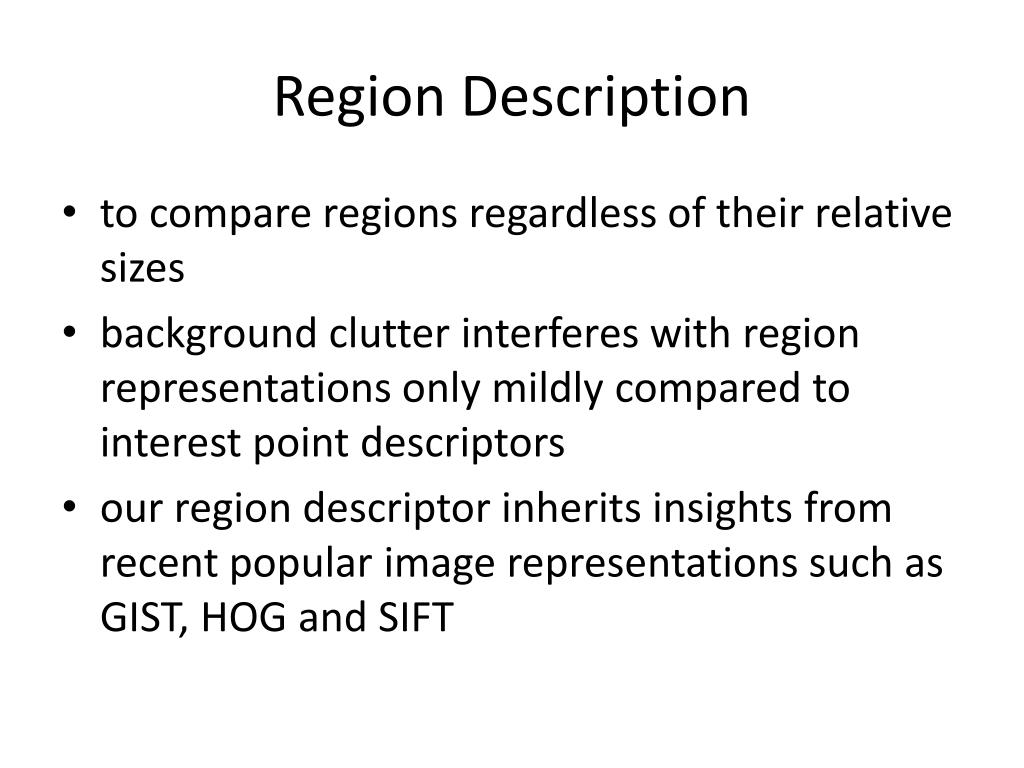 Region Description

• to compare regions regardless of their relative sizes
• background clutter interferes with region representations only mildly compared to interest point descriptors
• our region descriptor inherits insights from recent popular image representations such as GIST, HOG and SIFT